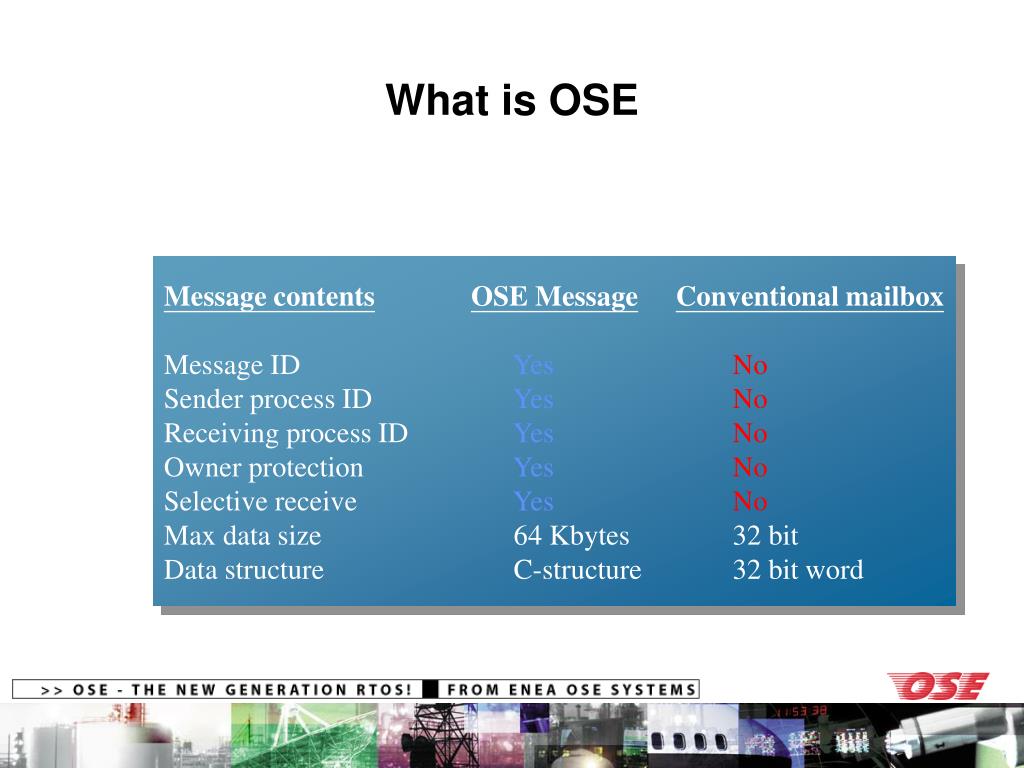 What is OSE

| Message contents | OSE Message | Conventional mailbox |
|---|---|---|
| Message ID | Yes | No |
| Sender process ID | Yes | No |
| Receiving process ID | Yes | No |
| Owner protection | Yes | No |
| Selective receive | Yes | No |
| Max data size | 64 Kbytes | 32 bit |
| Data structure | C-structure | 32 bit word |

>> OSE - THE NEW GENERATION RTOS! FROM ENEA OSE SYSTEMS

OSE